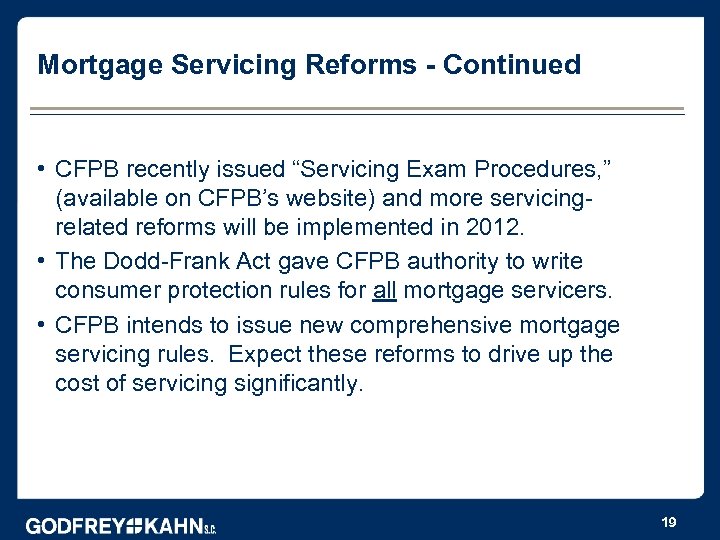 Mortgage Servicing Reforms - Continued

• CFPB recently issued "Servicing Exam Procedures," (available on CFPB's website) and more servicing-related reforms will be implemented in 2012.

• The Dodd-Frank Act gave CFPB authority to write consumer protection rules for all mortgage servicers.

• CFPB intends to issue new comprehensive mortgage servicing rules. Expect these reforms to drive up the cost of servicing significantly.

GODFREY KAHN S.C.

19